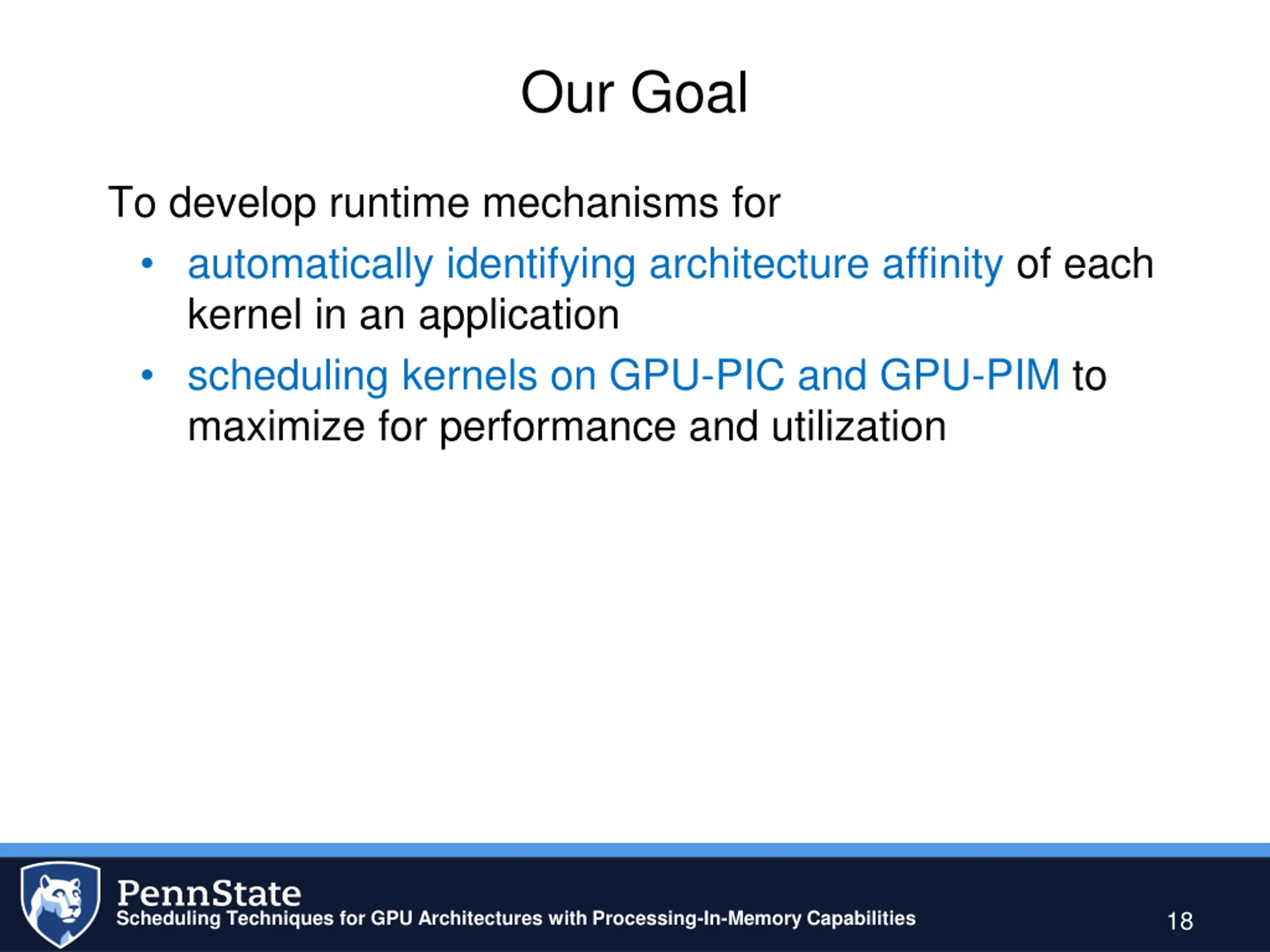 Our Goal

To develop runtime mechanisms for

• automatically identifying architecture affinity of each kernel in an application
• scheduling kernels on GPU-PIC and GPU-PIM to maximize for performance and utilization

PennState
Scheduling Techniques for GPU Architectures with Processing-In-Memory Capabilities

18